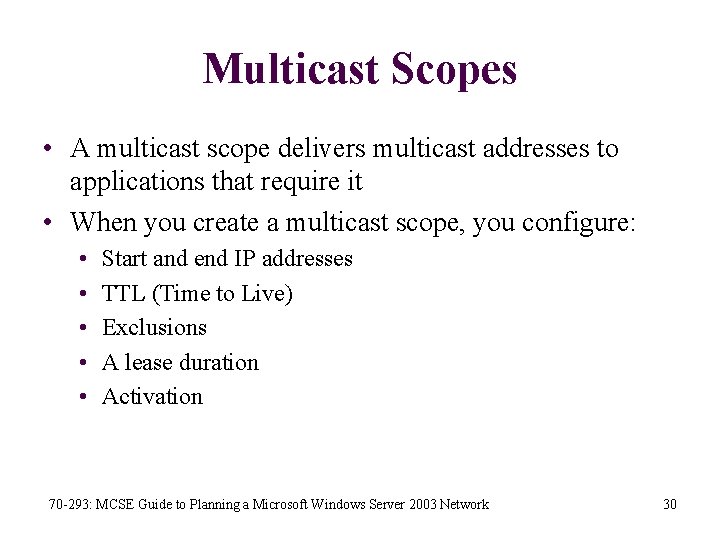 Multicast Scopes

• A multicast scope delivers multicast addresses to applications that require it

• When you create a multicast scope, you configure:
  • Start and end IP addresses
  • TTL (Time to Live)
  • Exclusions
  • A lease duration
  • Activation

70-293: MCSE Guide to Planning a Microsoft Windows Server 2003 Network

30